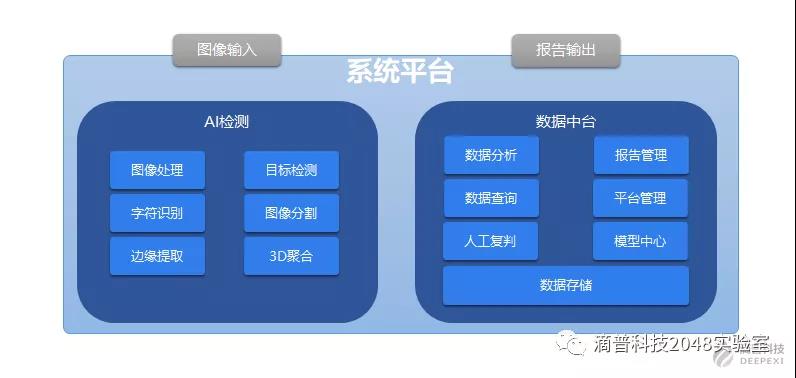 图像输入

报告输出

系统平台

AI检测

图像处理

目标检测

字符识别

图像分割

边缘提取

3D聚合

数据中台

数据分析

报告管理

数据查询

平台管理

人工复判

模型中心

数据存储

滴普科技2048实验室

科技
DEEPEXI